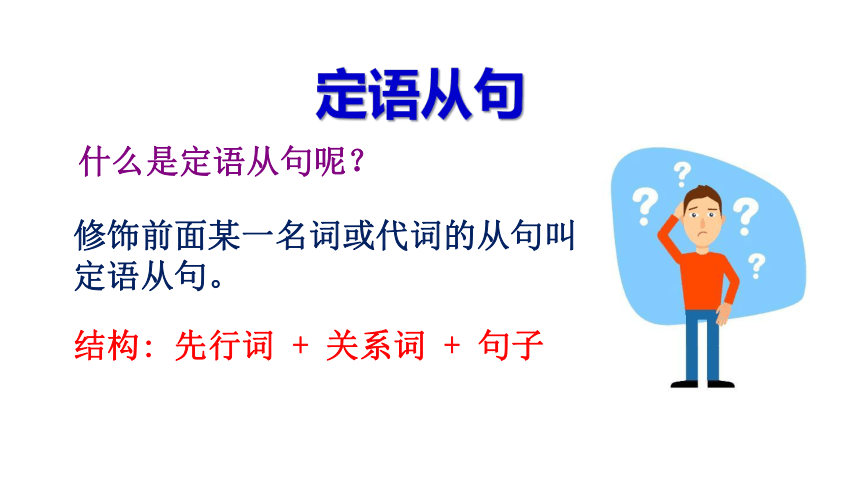 定语从句

什么是定语从句呢？

修饰前面某一名词或代词的从句叫定语从句。

结构：先行词 + 关系词 + 句子

?

?

?

?